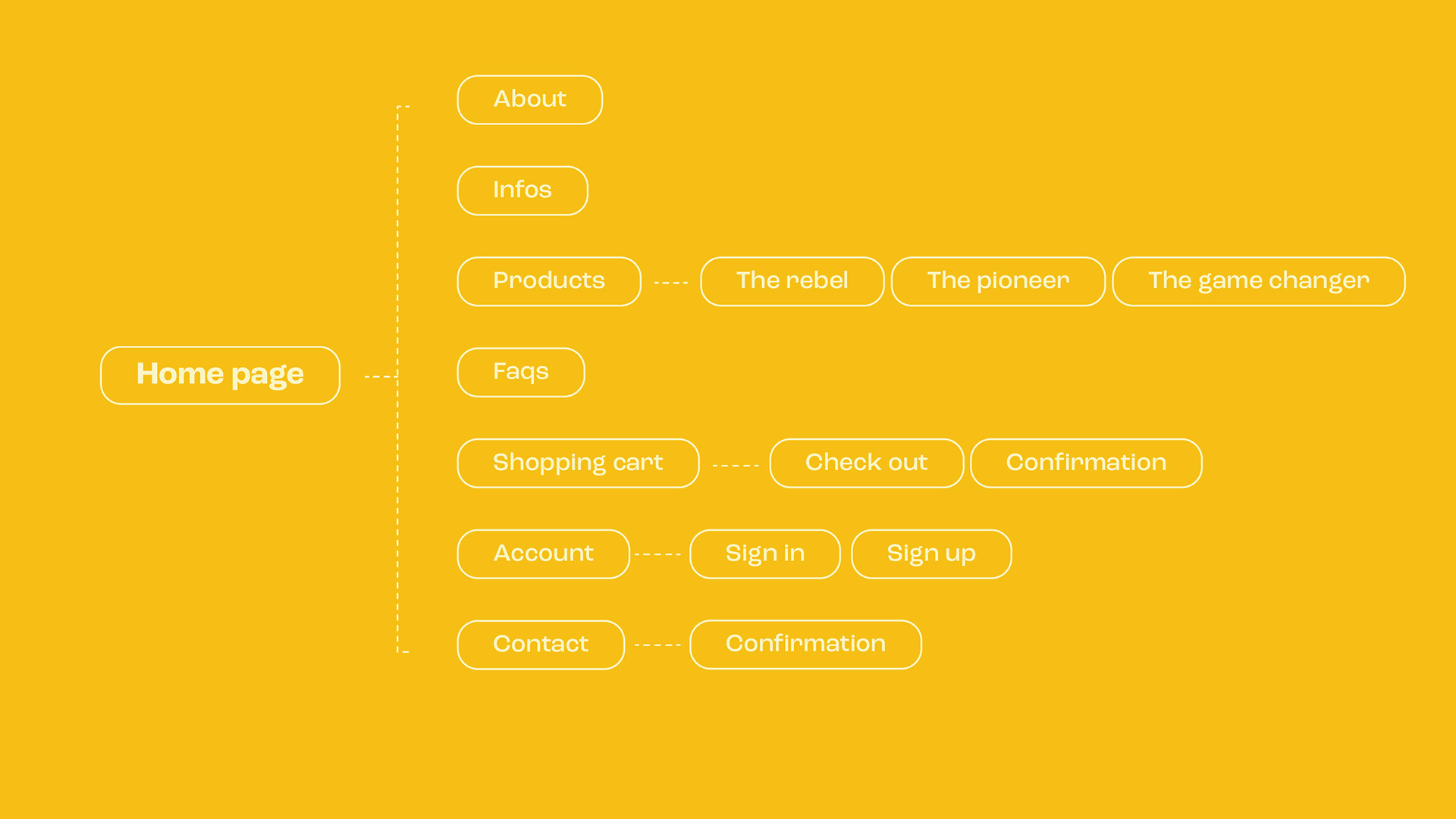 Home page

About

Infos

Products The rebel The pioneer The game changer

Faqs

Shopping cart Check out Confirmation

Account Sign in Sign up

Contact Confirmation